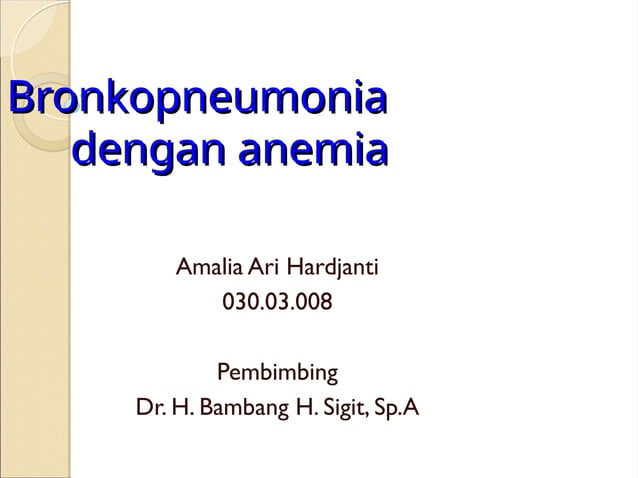 Bronkopneumonia dengan anemia

Amalia Ari Hardjanti
030.03.008

Pembimbing
Dr. H. Bambang H. Sigit, Sp.A